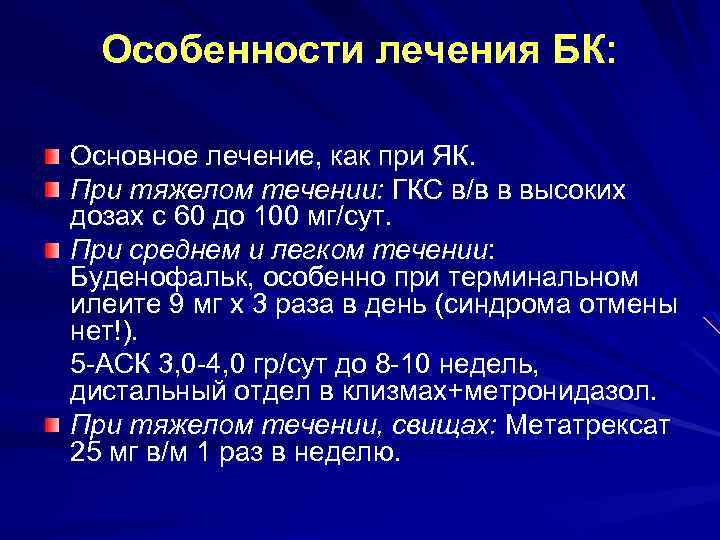 Особенности лечения БК:

Основное лечение, как при ЯК.

При тяжелом течении: ГКС в/в в высоких дозах с 60 до 100 мг/сут.

При среднем и легком течении: Буденофальк, особенно при терминальном илеите 9 мг х 3 раза в день (синдрома отмены нет!).

5-АСК 3,0-4,0 гр/сут до 8-10 недель, дистальный отдел в клизмах+метронидазол.

При тяжелом течении, свищах: Метатрексат 25 мг в/м 1 раз в неделю.